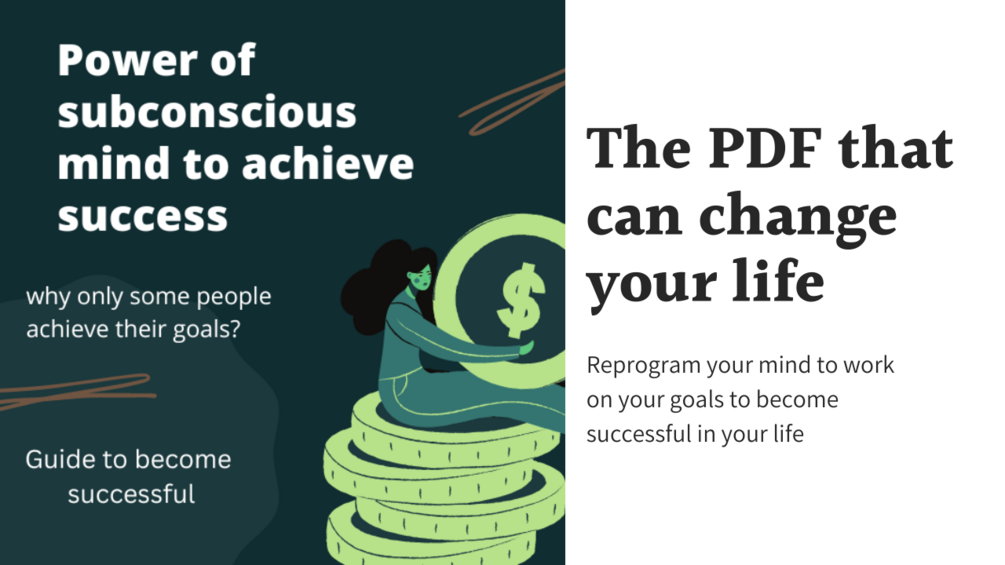 Power of subconscious mind to achieve success

why only some people achieve their goals?

Guide to become successful

$

The PDF that can change your life

Reprogram your mind to work on your goals to become successful in your life